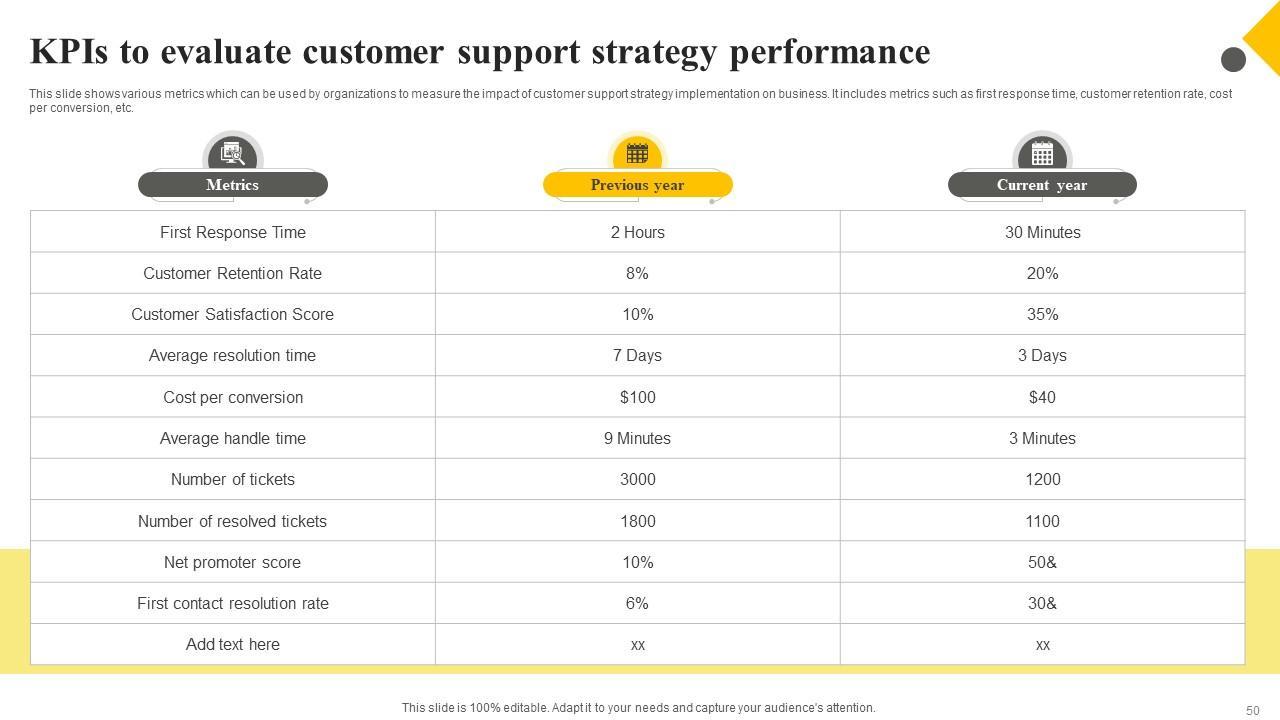 KPIs to evaluate customer support strategy performance

This slide shows various metrics which can be used by organizations to measure the impact of customer support strategy implementation on business. It includes metrics such as first response time, customer retention rate, cost per conversion, etc.

| Metrics | Previous year | Current year |
|---|---|---|
| First Response Time | 2 Hours | 30 Minutes |
| Customer Retention Rate | 8% | 20% |
| Customer Satisfaction Score | 10% | 35% |
| Average resolution time | 7 Days | 3 Days |
| Cost per conversion | \$100 | \$40 |
| Average handle time | 9 Minutes | 3 Minutes |
| Number of tickets | 3000 | 1200 |
| Number of resolved tickets | 1800 | 1100 |
| Net promoter score | 10% | 50& |
| First contact resolution rate | 6% | 30& |
| Add text here | xx | xx |

This slide is 100% editable. Adapt it to your needs and capture your audience's attention.

50